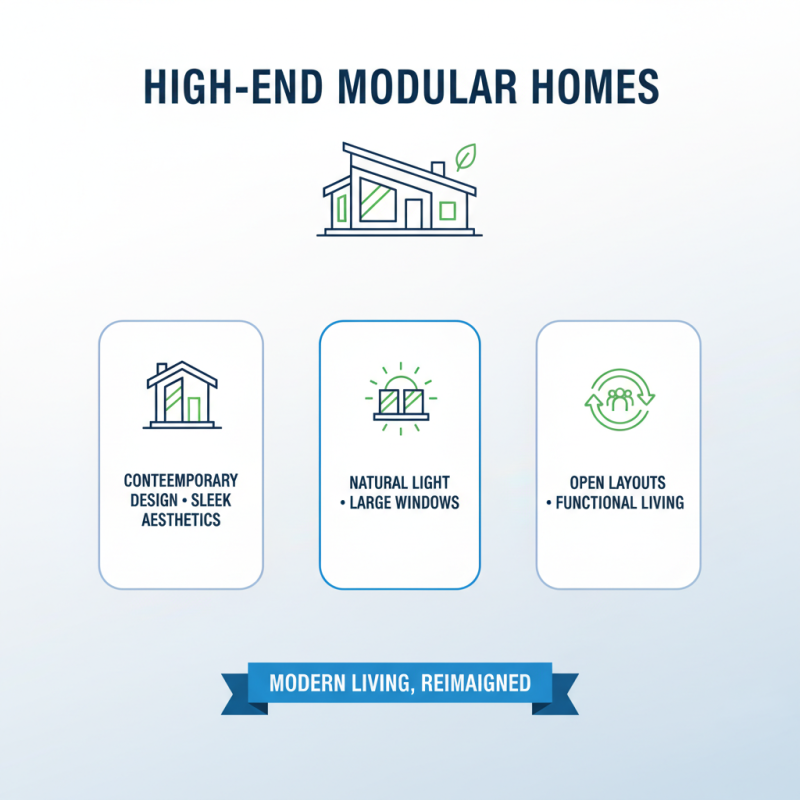 HIGH-END MODULAR HOMES

CONTEEMPORARY DESIGN • SLEEK AESTHETICS

NATURAL LIGHT • LARGE WINDOWS

OPEN LAYOUTS • FUNCTIONAL LIVING

MODERN LIVING, REIMAIGNED